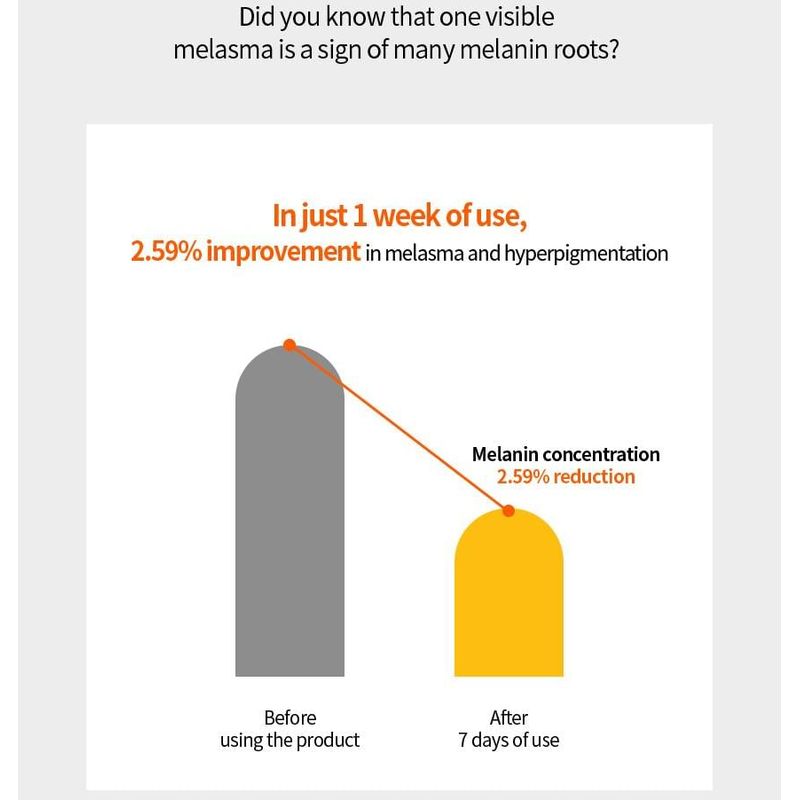 Did you know that one visible melasma is a sign of many melanin roots?

In just 1 week of use,
2.59% improvement in melasma and hyperpigmentation

Melanin concentration
2.59% reduction

Before
using the product

After
7 days of use